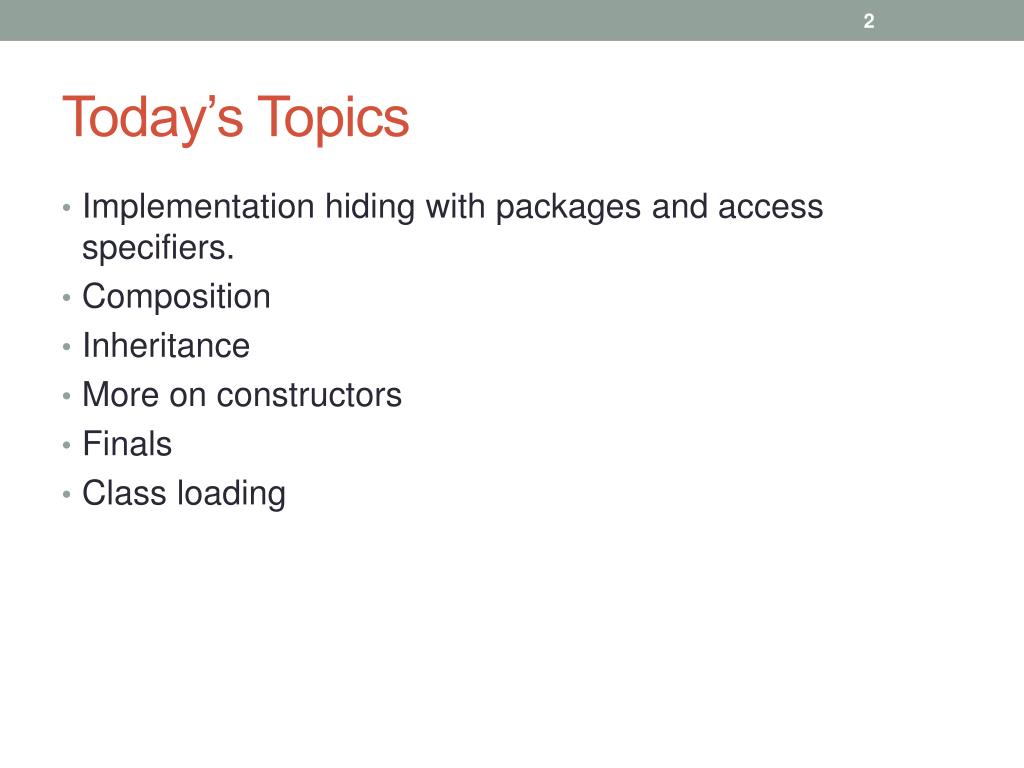 2

Today’s Topics

• Implementation hiding with packages and access specifiers.
• Composition
• Inheritance
• More on constructors
• Finals
• Class loading